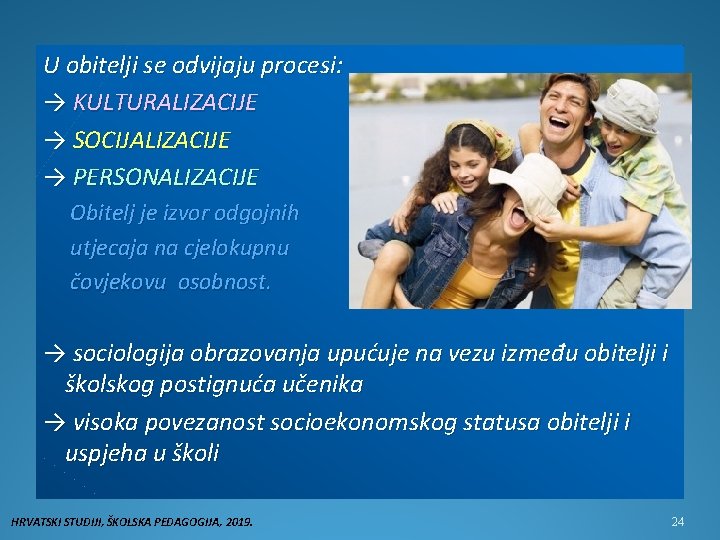 U obitelji se odvijaju procesi:
→ KULTURALIZACIJE
→ SOCIJALIZACIJE
→ PERSONALIZACIJE

Obitelj je izvor odgojnih utjecaja na cjelokupnu čovjekovu osobnost.

→ sociologija obrazovanja upućuje na vezu između obitelji i školskog postignuća učenika
→ visoka povezanost socioekonomskog statusa obitelji i uspjeha u školi

HRVATSKI STUDIJI, ŠKOLSKA PEDAGOGIJA, 2019.

24